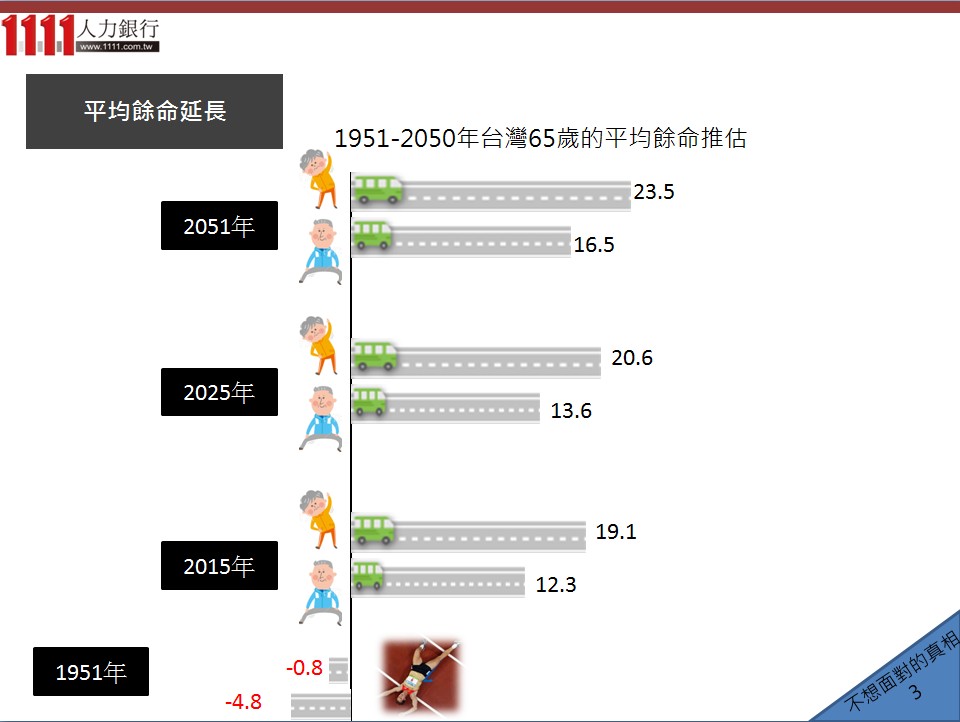 1111人力銀行
www.1111.com.tw

平均餘命延長

1951-2050年台灣65歲的平均餘命推估

2051年
23.5
16.5

2025年
20.6
13.6

2015年
19.1
12.3

1951年
-0.8
-4.8

不想面對的真相
3